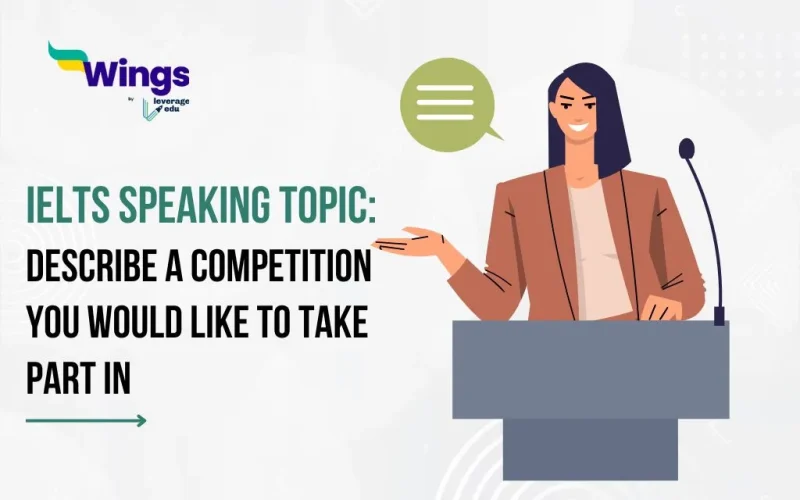 Wings
by leverage edu

IELTS SPEAKING TOPIC:
DESCRIBE A COMPETITION YOU WOULD LIKE TO TAKE PART IN